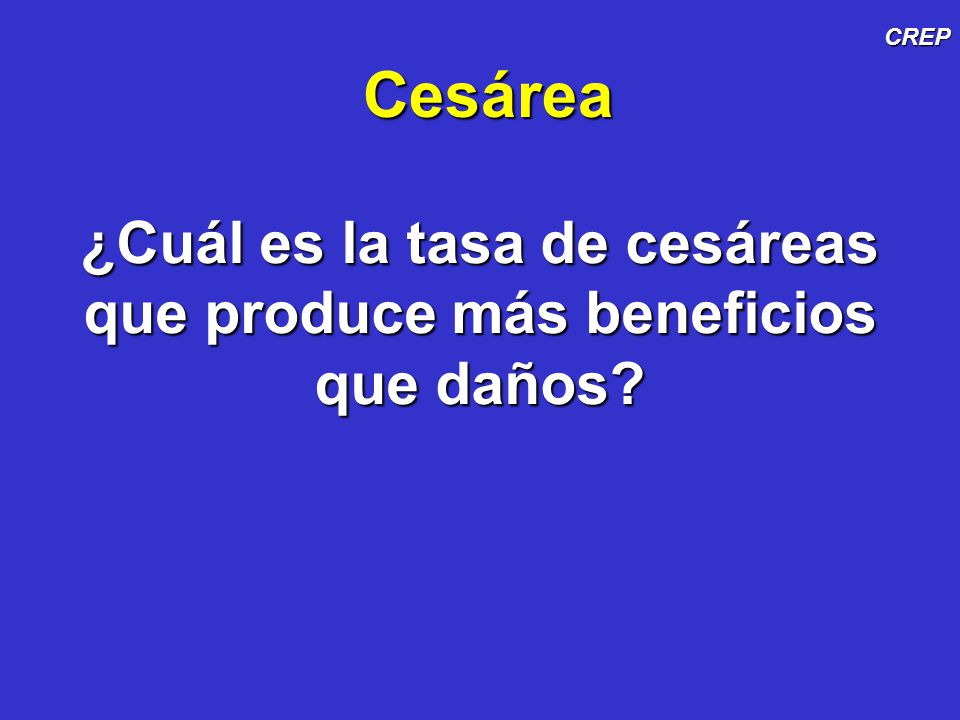 CREP

Cesárea

¿Cuál es la tasa de cesáreas que produce más beneficios que daños?